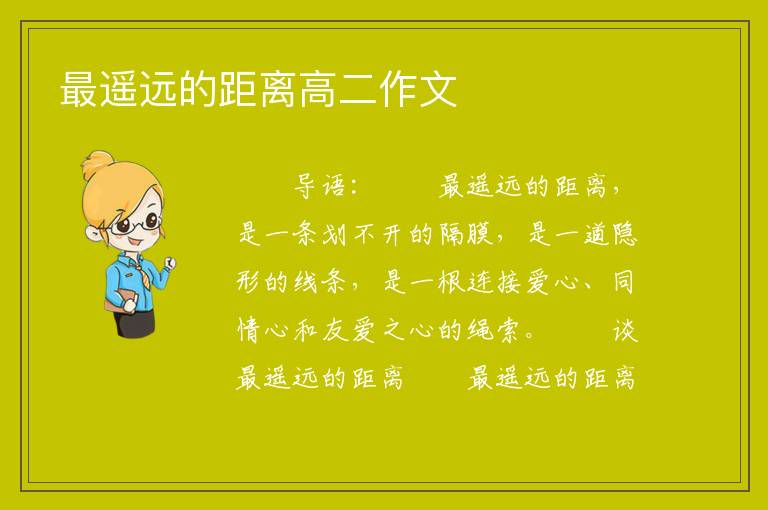 最遥远的距离高二作文

导语： 最遥远的距离，是一条划不开的隔膜，是一道隐形的线条，是一根连接爱心、同情心和友爱之心的绳索。 谈最遥远的距离 最遥远的距离